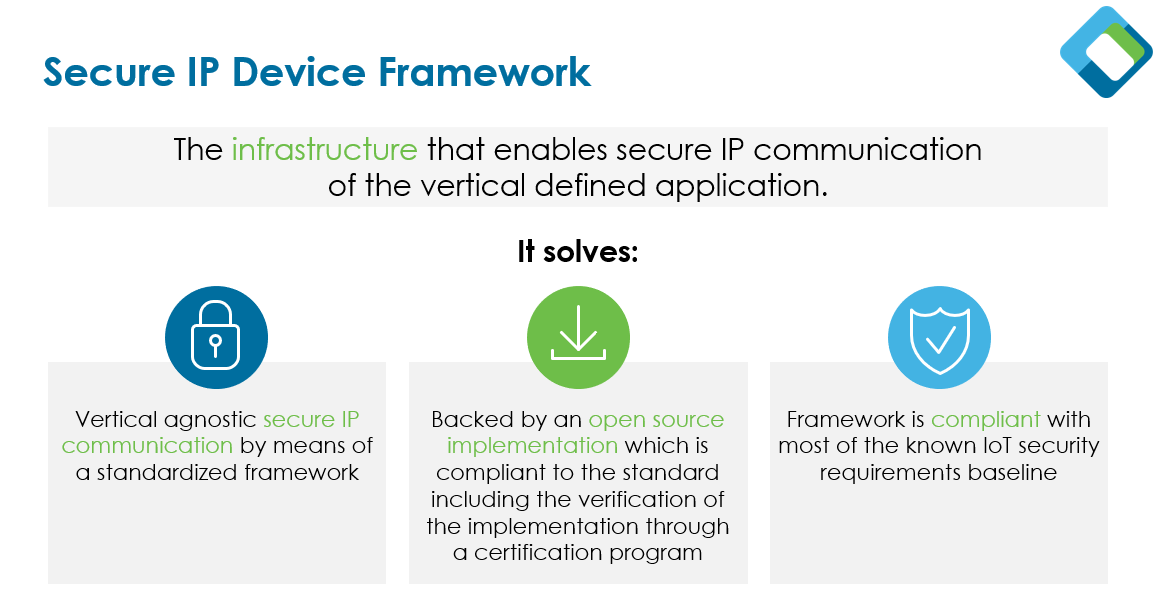 Secure IP Device Framework

The infrastructure that enables secure IP communication of the vertical defined application.

It solves:

Vertical agnostic secure IP communication by means of a standardized framework

Backed by an open source implementation which is compliant to the standard including the verification of the implementation through a certification program

Framework is compliant with most of the known IoT security requirements baseline